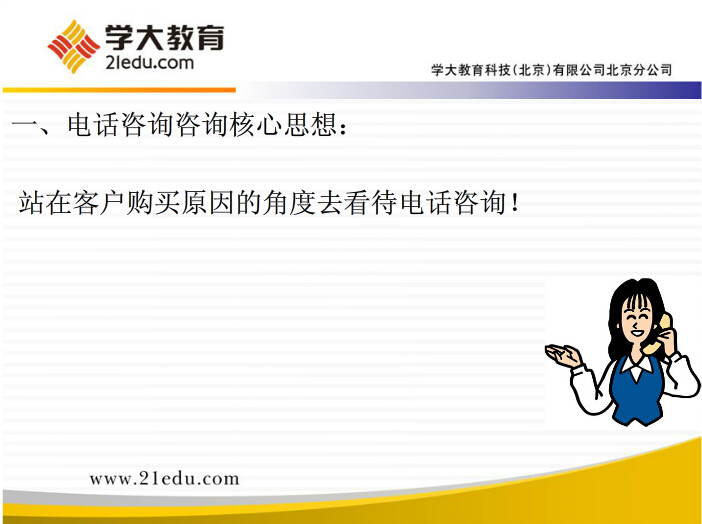 学大教育
21edu.com

学大教育科技（北京）有限公司北京分公司

一、电话咨询咨询核心思想：

站在客户购买原因的角度去看待电话咨询！

www.21edu.com